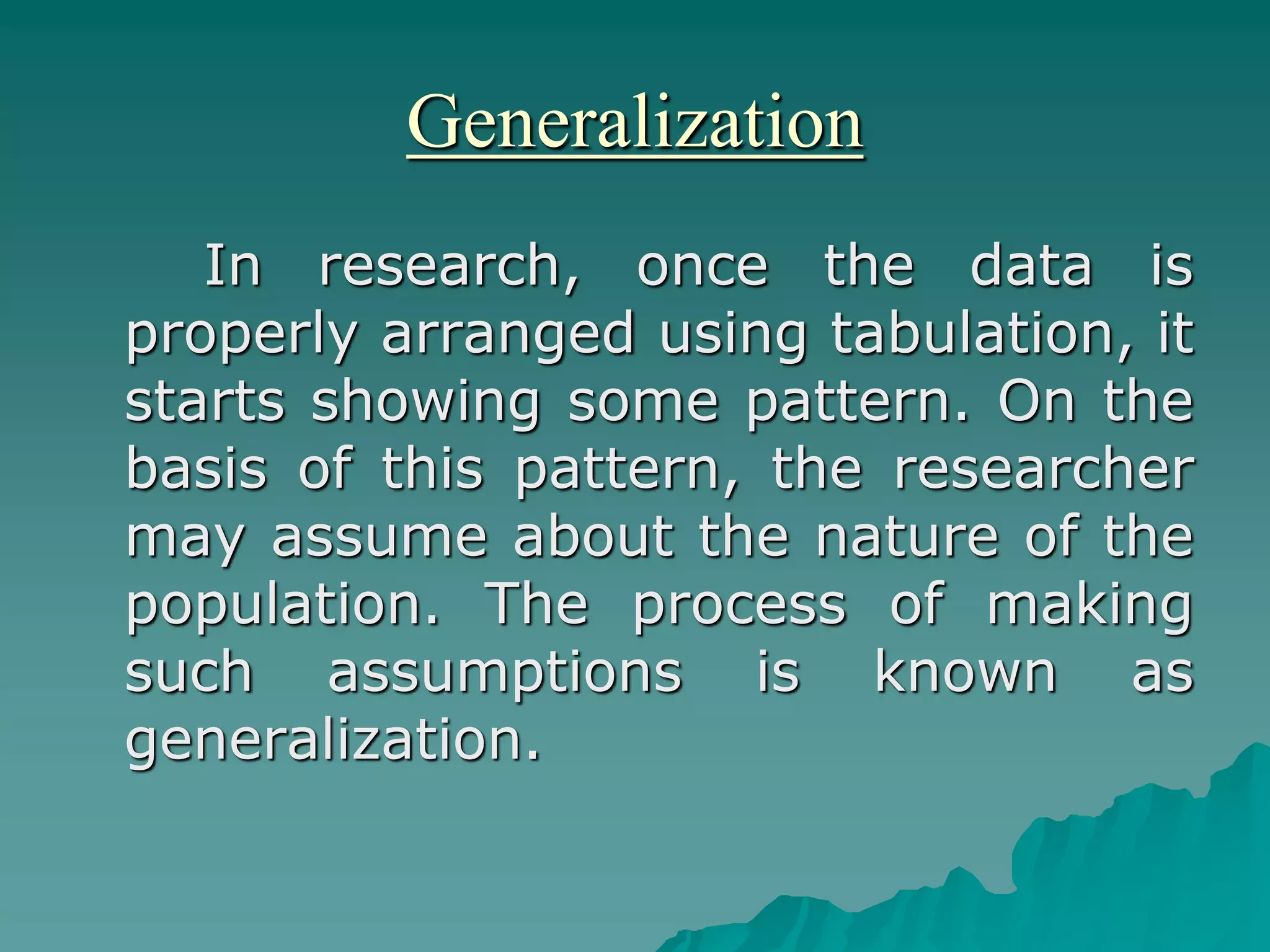 Generalization

In research, once the data is properly arranged using tabulation, it starts showing some pattern. On the basis of this pattern, the researcher may assume about the nature of the population. The process of making such assumptions is known as generalization.